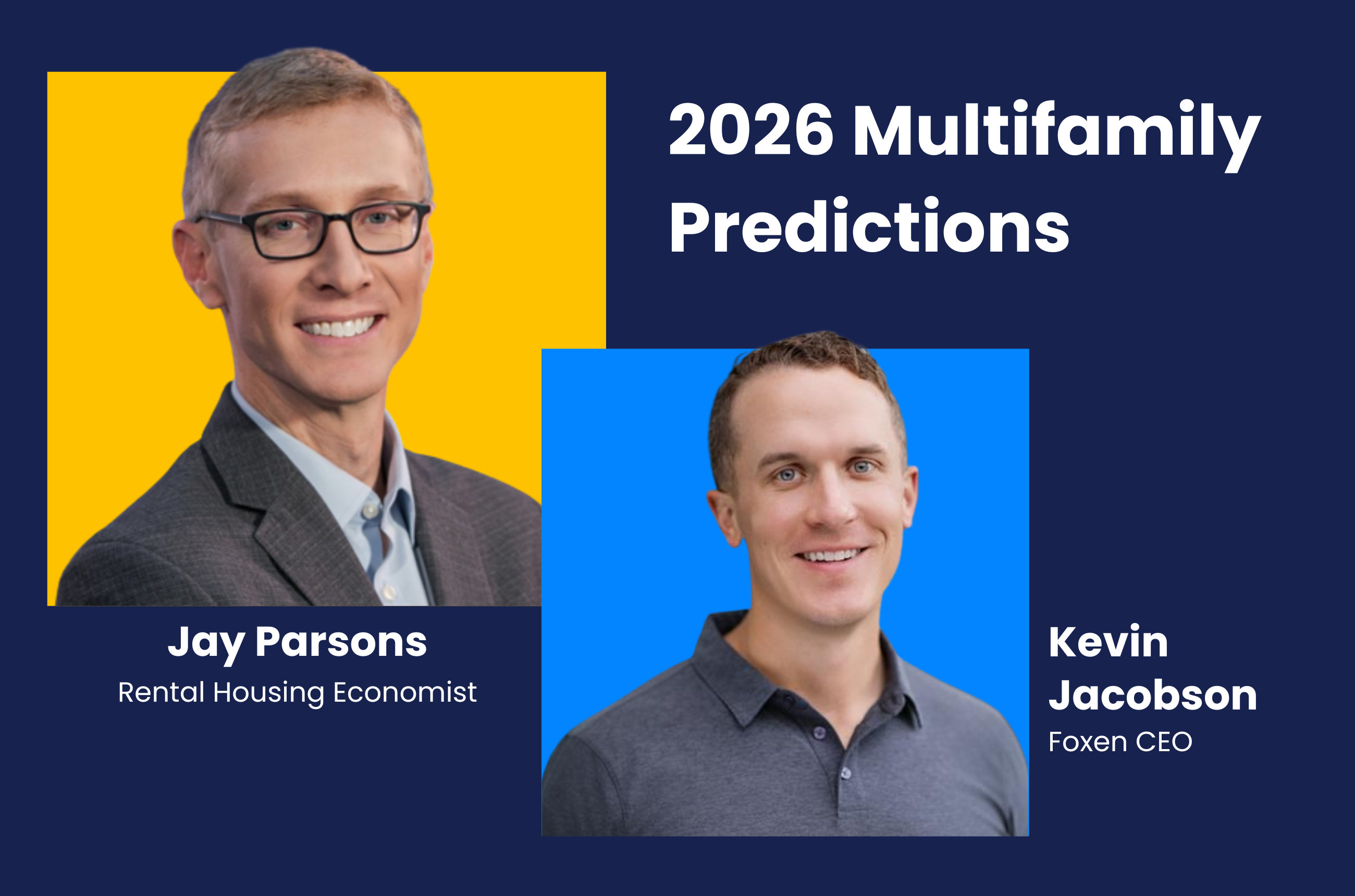 2026 Multifamily Predictions

Jay Parsons
Rental Housing Economist

Kevin Jacobson
Foxen CEO